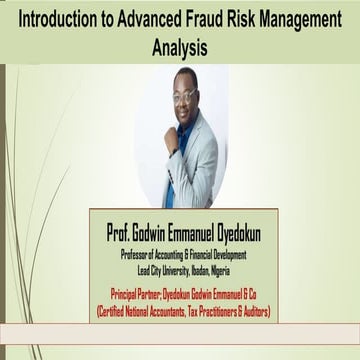 Introduction to Advanced Fraud Risk Management Analysis

Prof. Godwin Emmanuel Oyedokun
Professor of Accounting & Financial Development
Lead City University, Ibadan, Nigeria

Principal Partner; Oyedokun Godwin Emmanuel & Co
(Certified National Accountants, Tax Practitioners & Auditors)